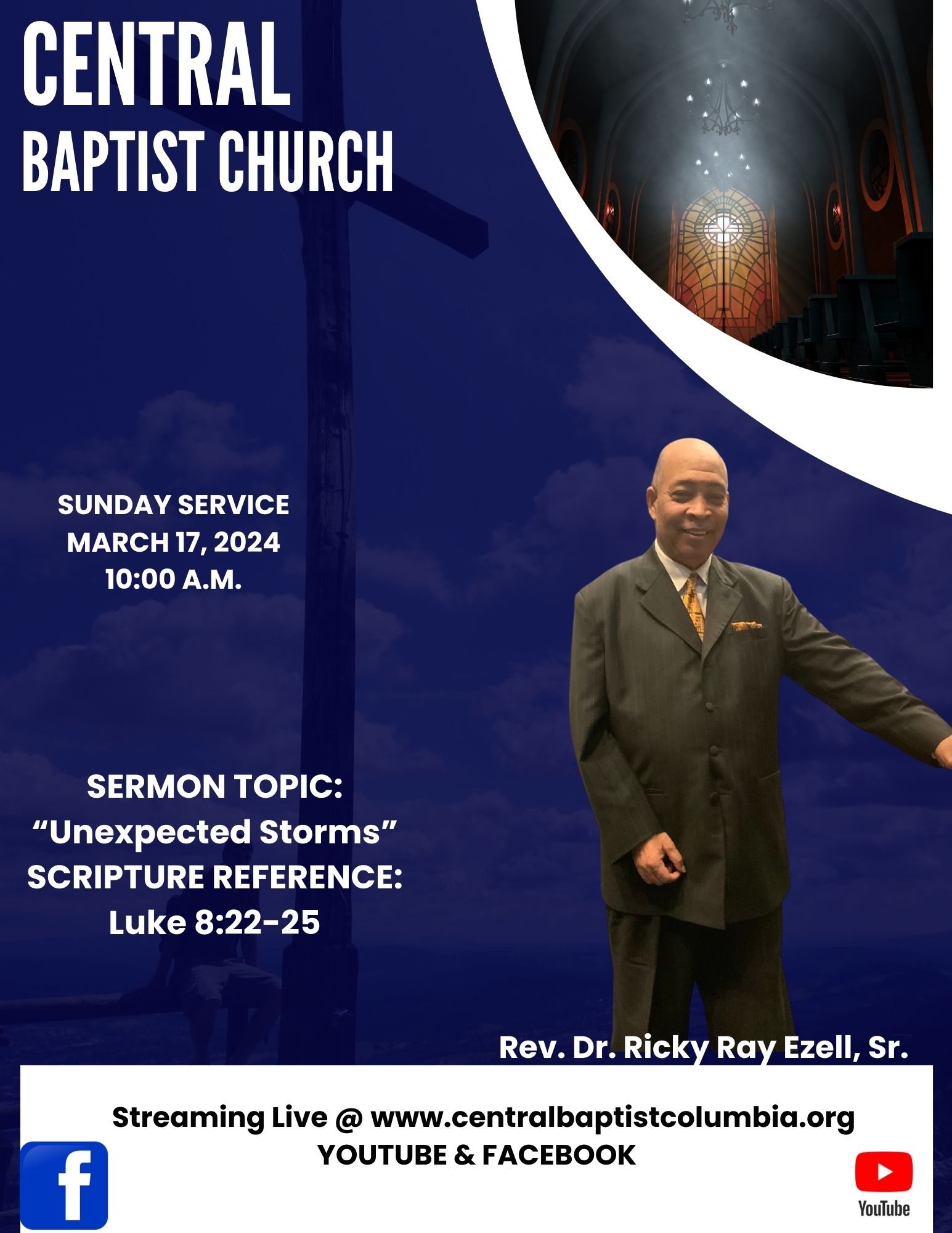 CENTRAL
BAPTIST CHURCH

SUNDAY SERVICE
MARCH 17, 2024
10:00 A.M.

SERMON TOPIC:
“Unexpected Storms”
SCRIPTURE REFERENCE:
Luke 8:22-25

Rev. Dr. Ricky Ray Ezell, Sr.

Streaming Live @ www.centralbaptistcolumbia.org
YOUTUBE & FACEBOOK

f

YouTube